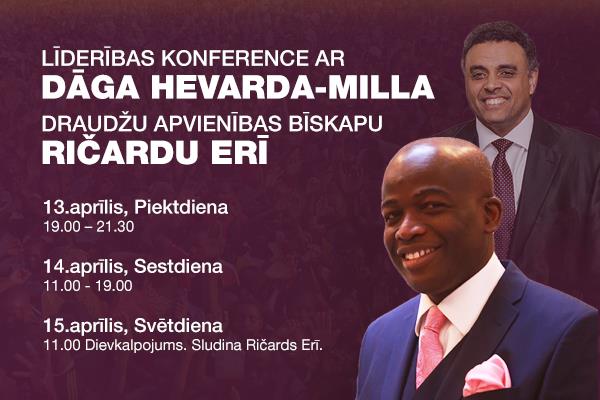 LĪDERĪBAS KONFERENCE AR
DĀGA HEVARDA-MILLA
DRAUDŽU APVIENĪBAS BĪSKAPU
RIČARDU ERĪ

13.aprīlis, Piektdiena
19.00 – 21.30

14.aprīlis, Sestdiena
11.00 - 19.00

15.aprīlis, Svētdiena
11.00 Dievkalpojums. Sludina Ričards Erī.